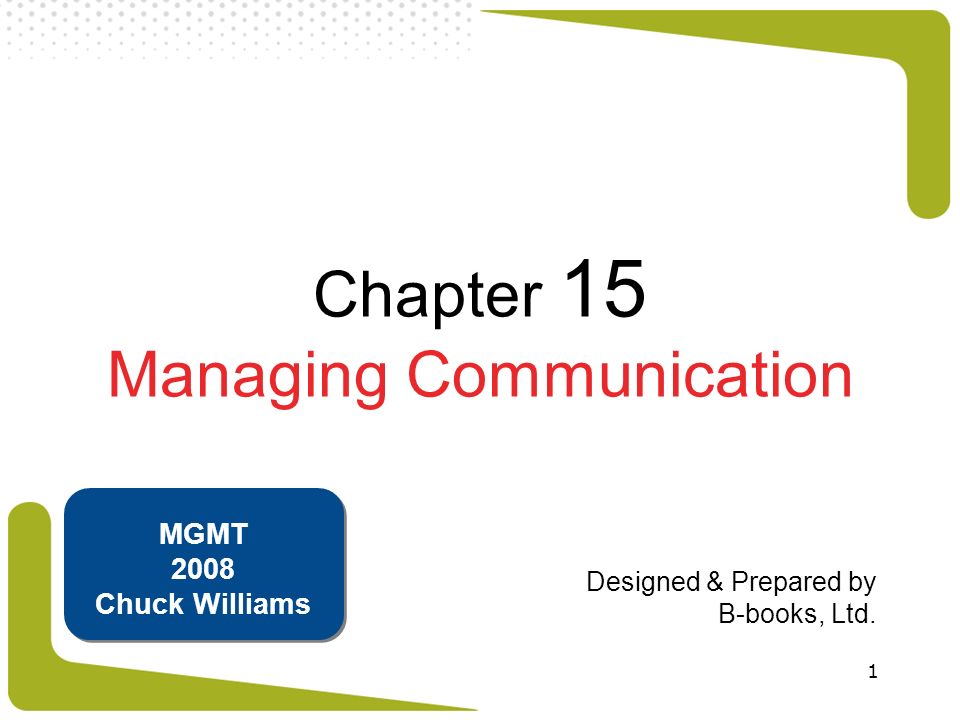 Chapter 15
Managing Communication

MGMT
2008
Chuck Williams

Designed & Prepared by
B-books, Ltd.

1